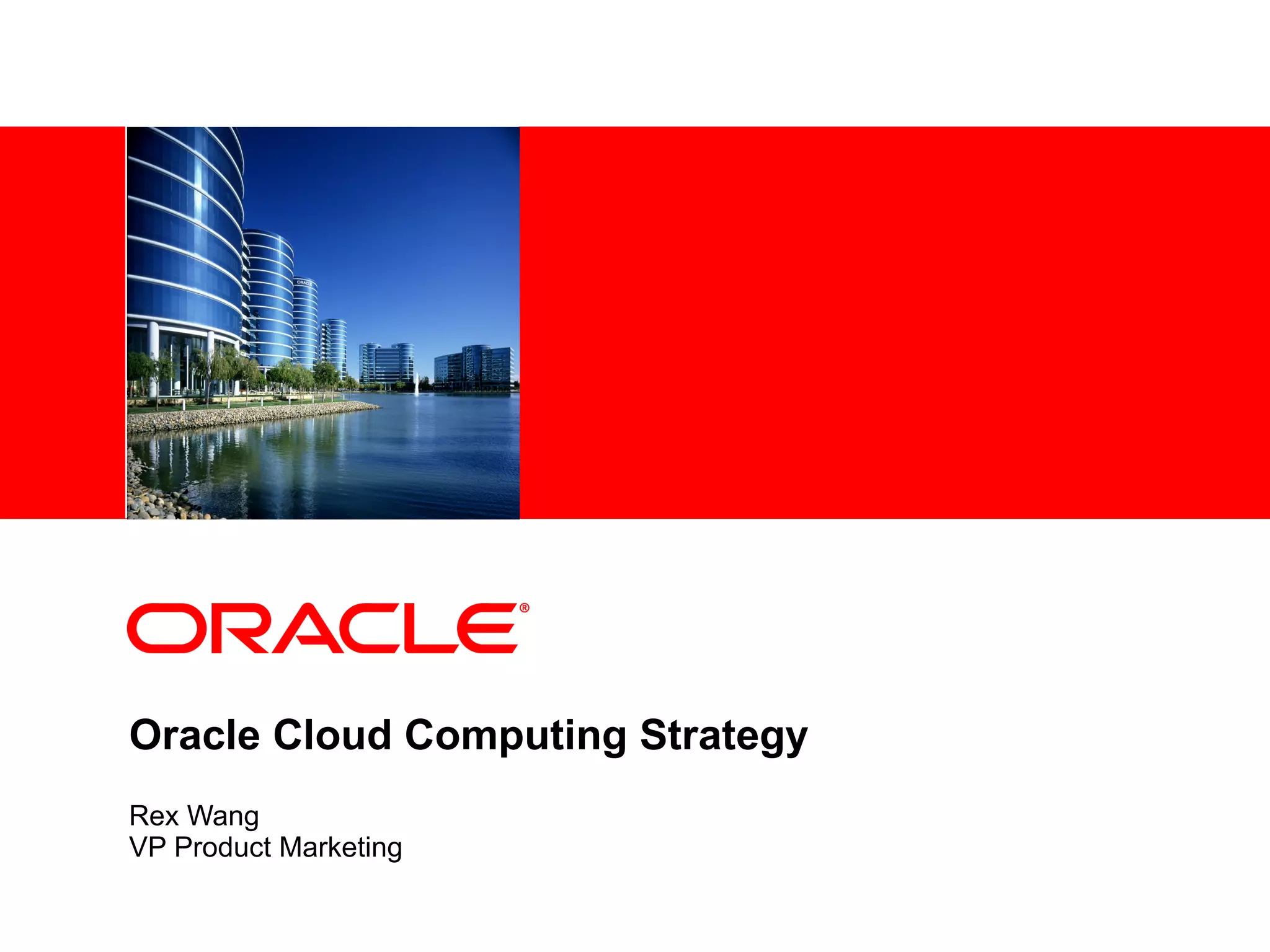 ORACLE®

Oracle Cloud Computing Strategy

Rex Wang
VP Product Marketing